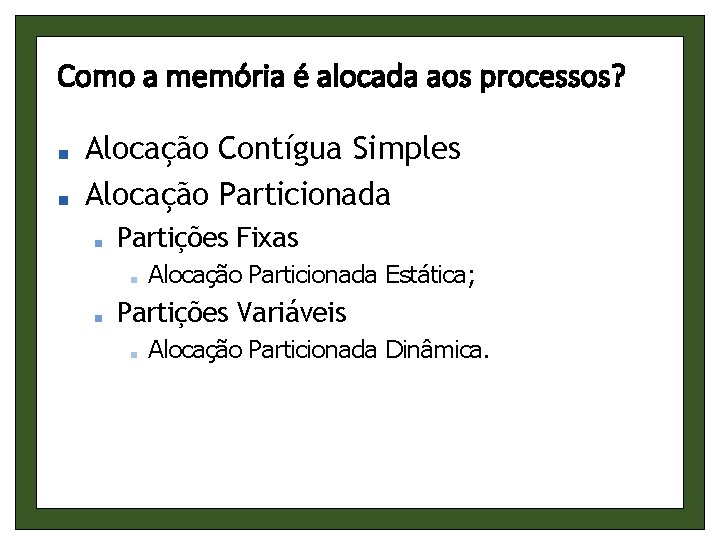 Como a memória é alocada aos processos?

- Alocação Contígua Simples
- Alocação Particionada
  - Partições Fixas
    - Alocação Particionada Estática;
  - Partições Variáveis
    - Alocação Particionada Dinâmica.